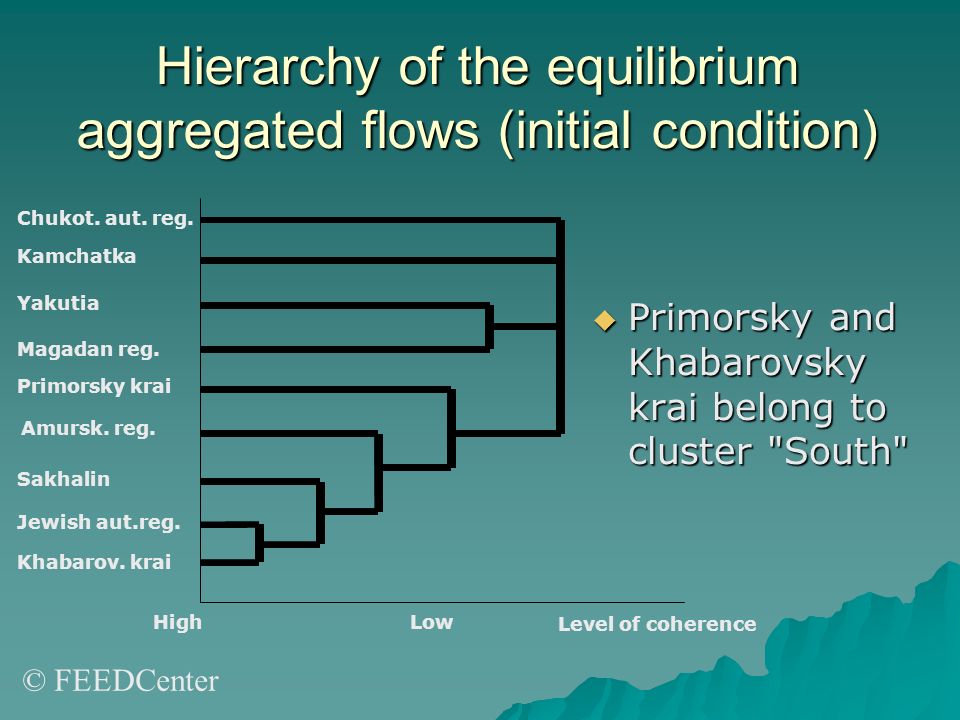 Hierarchy of the equilibrium aggregated flows (initial condition)

Chukot. aut. reg.
Kamchatka
Yakutia
Magadan reg.
Primorsky krai
Amursk. reg.
Sakhalin
Jewish aut.reg.
Khabarov. krai

High
Low
Level of coherence

Primorsky and Khabarovsky krai belong to cluster "South"

© FEEDCenter